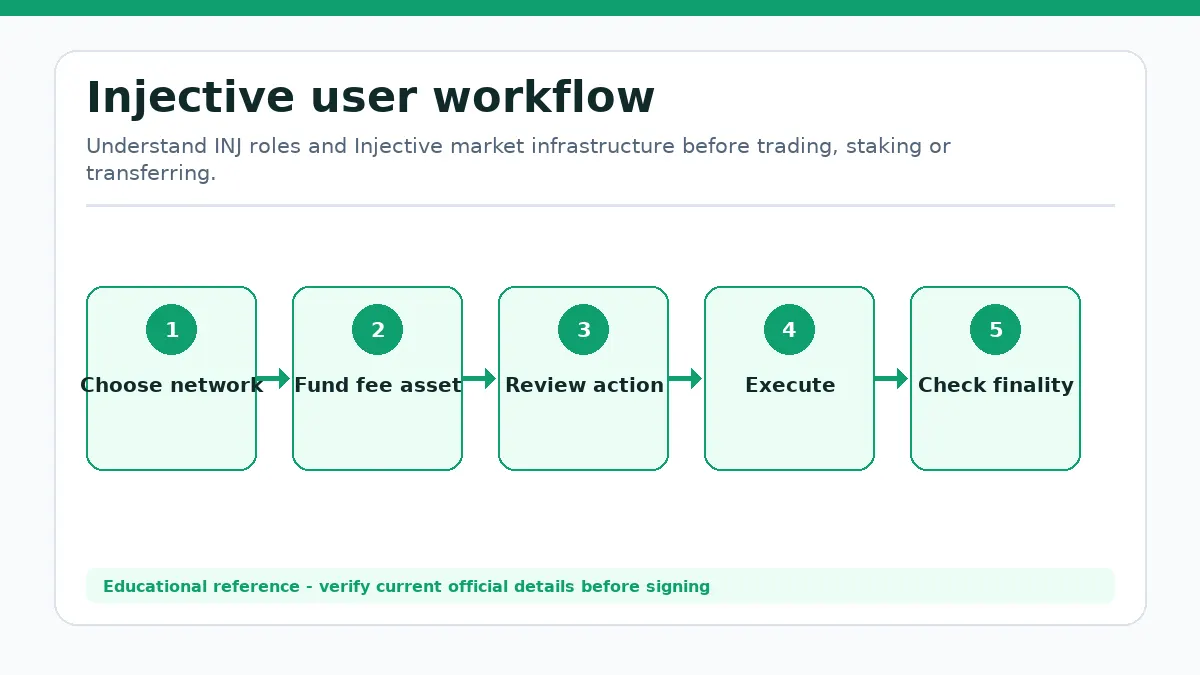 Injective user workflow

Understand INJ roles and Injective market infrastructure before trading, staking or transferring.

1
Choose network

2
Fund fee asset

3
Review action

4
Execute

5
Check finality

Educational reference - verify current official details before signing